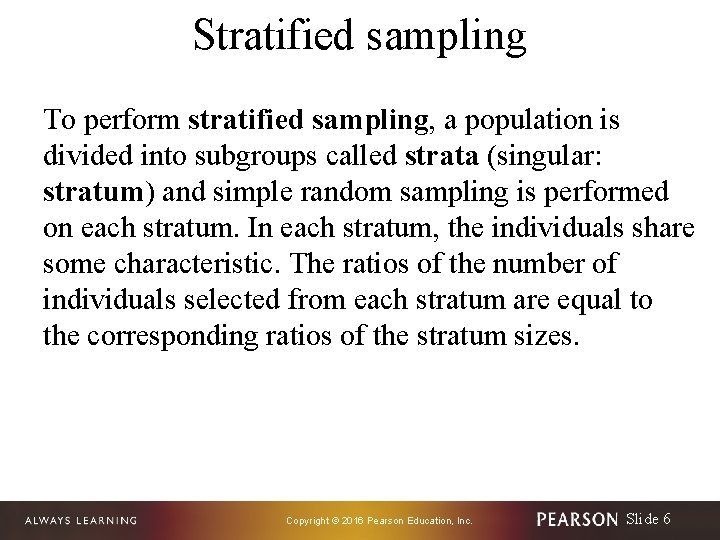 Stratified sampling

To perform stratified sampling, a population is divided into subgroups called strata (singular: stratum) and simple random sampling is performed on each stratum. In each stratum, the individuals share some characteristic. The ratios of the number of individuals selected from each stratum are equal to the corresponding ratios of the stratum sizes.

ALWAYS LEARNING

Copyright © 2016 Pearson Education, Inc.

PEARSON Slide 6